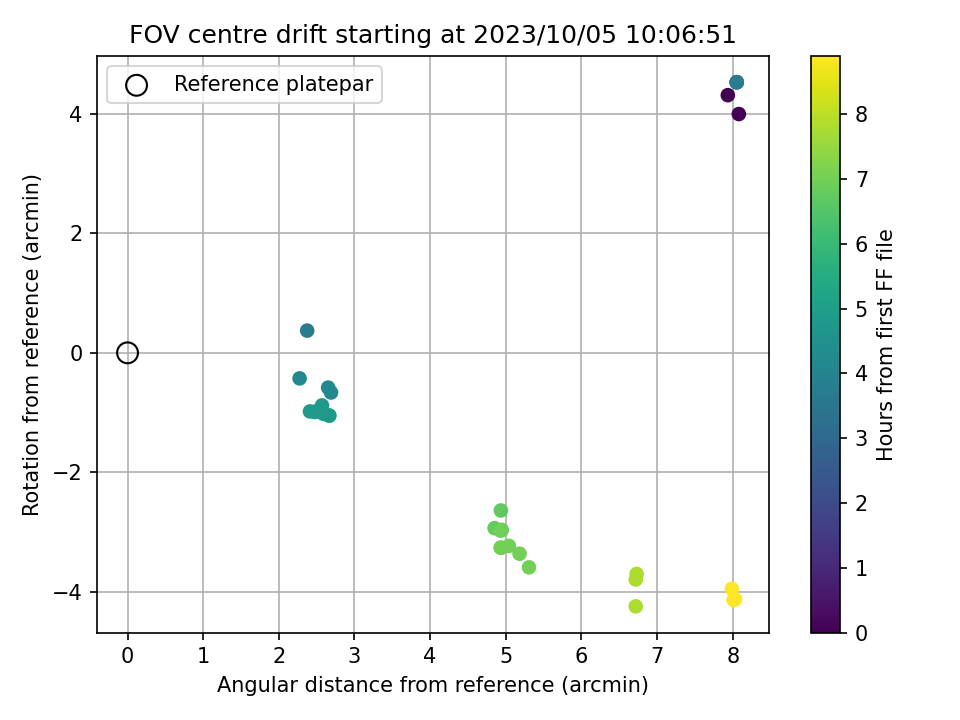 FOV centre drift starting at 2023/10/05 10:06:51

Reference platepar

Rotation from reference (arcmin)

4
2
0
−2
−4

0 1 2 3 4 5 6 7 8

Angular distance from reference (arcmin)

Hours from first FF file

8
7
6
5
4
3
2
1
0